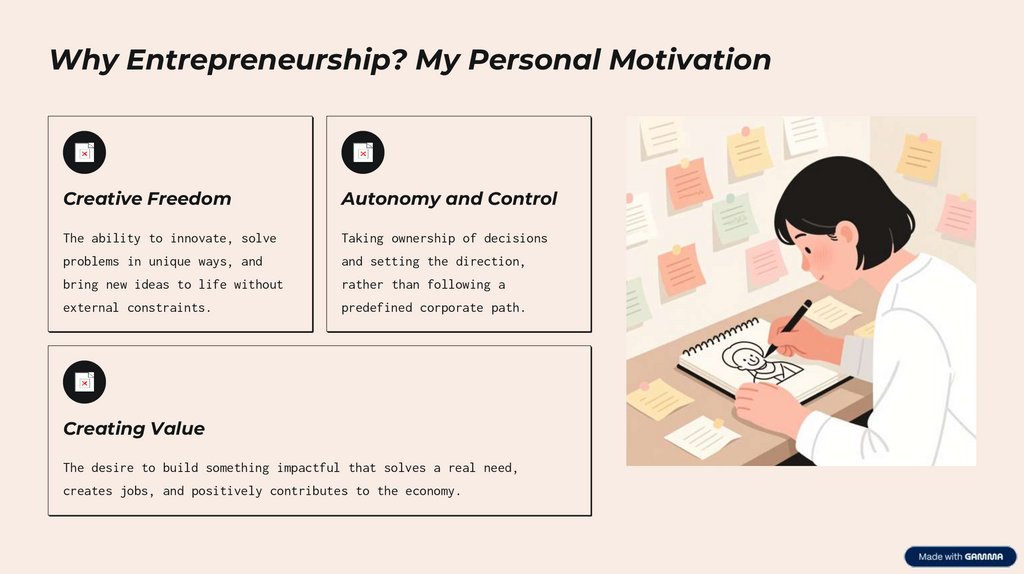 Why Entrepreneurship? My Personal Motivation

Creative Freedom

The ability to innovate, solve problems in unique ways, and bring new ideas to life without external constraints.

Autonomy and Control

Taking ownership of decisions and setting the direction, rather than following a predefined corporate path.

Creating Value

The desire to build something impactful that solves a real need, creates jobs, and positively contributes to the economy.

Made with GAMMA